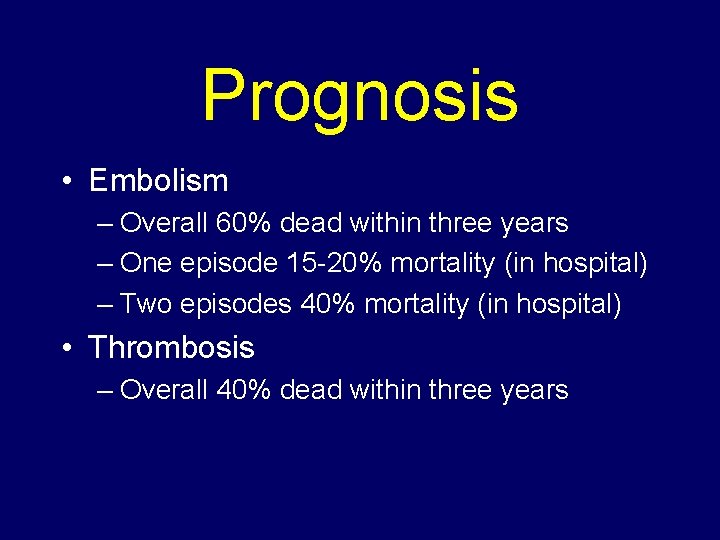 Prognosis

• Embolism
– Overall 60% dead within three years
– One episode 15-20% mortality (in hospital)
– Two episodes 40% mortality (in hospital)

• Thrombosis
– Overall 40% dead within three years